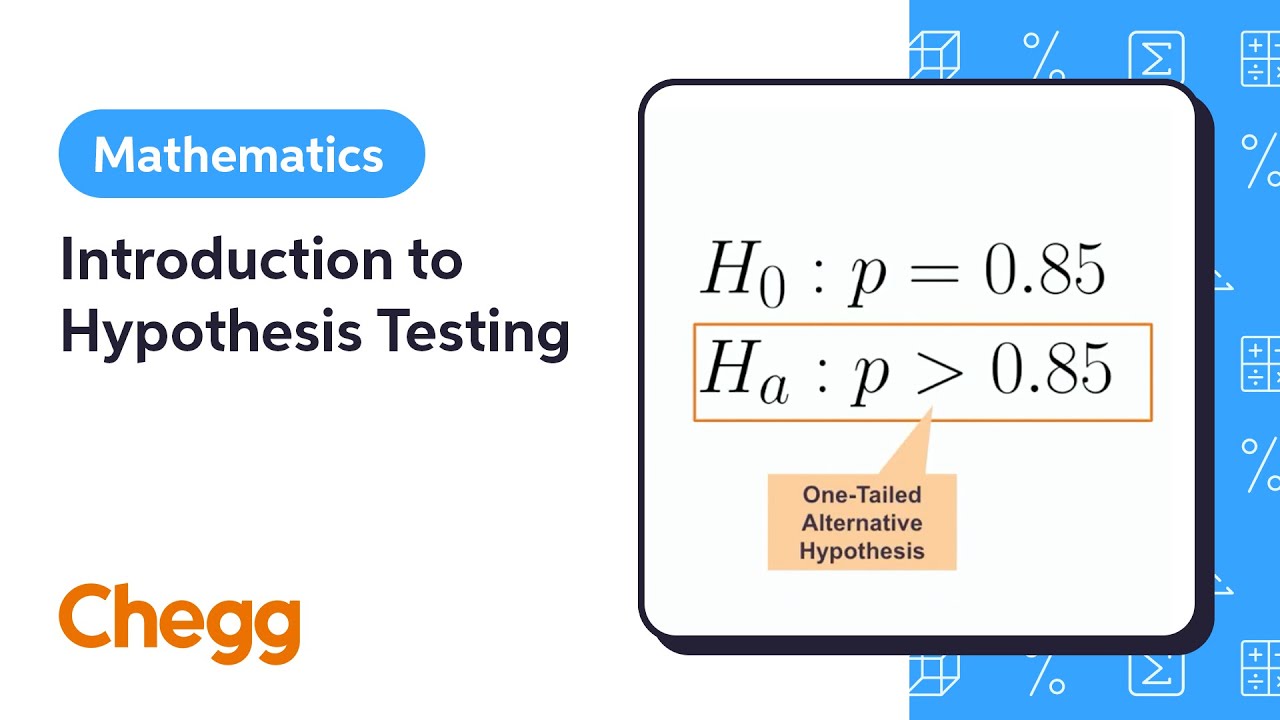 Mathematics

Introduction to Hypothesis Testing

Chegg

$H_0 : p = 0.85$

$H_a : p > 0.85$

One-Tailed Alternative Hypothesis